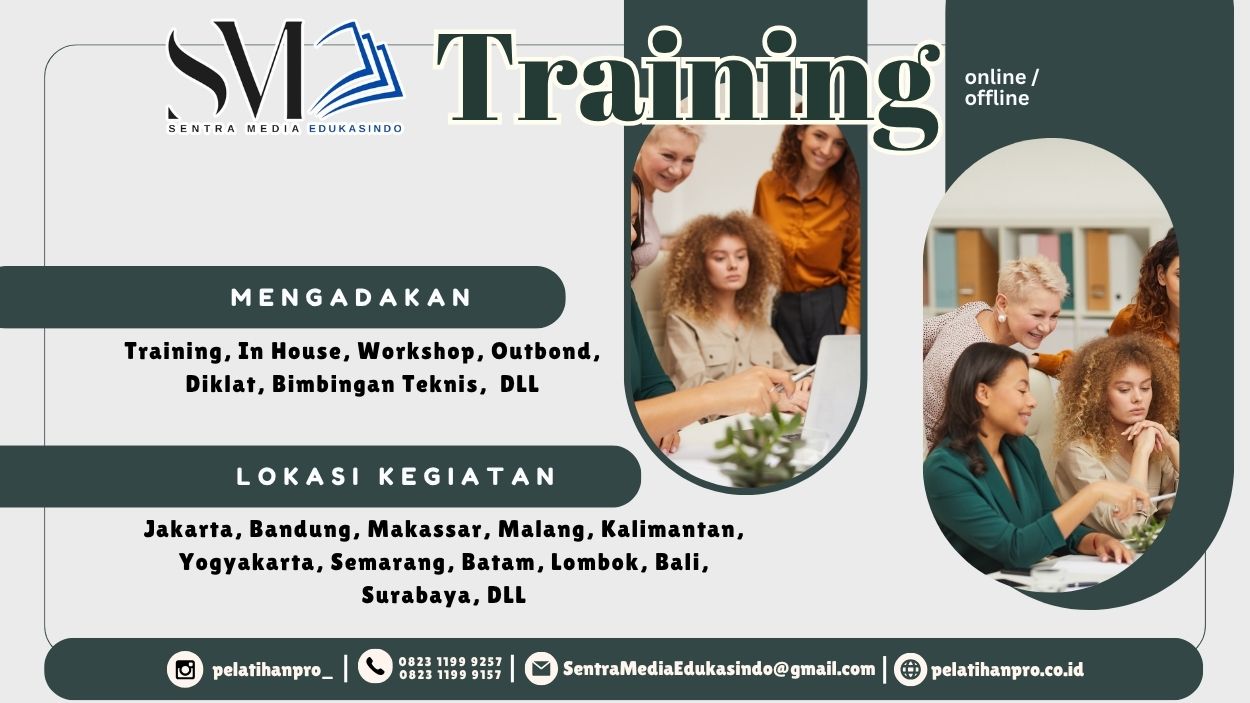 SM
SENTRA MEDIA EDUKASINDO

Training

online / offline

MENGADAKAN

Training, In House, Workshop, Outbond, Diklat, Bimbingan Teknis, DLL

LOKASI KEGIATAN

Jakarta, Bandung, Makassar, Malang, Kalimantan, Yogyakarta, Semarang, Batam, Lombok, Bali, Surabaya, DLL

pelatihanpro_ | 0823 1199 9257 0823 1199 9157 | SentraMediaEdukasindo@gmail.com | pelatihanpro.co.id